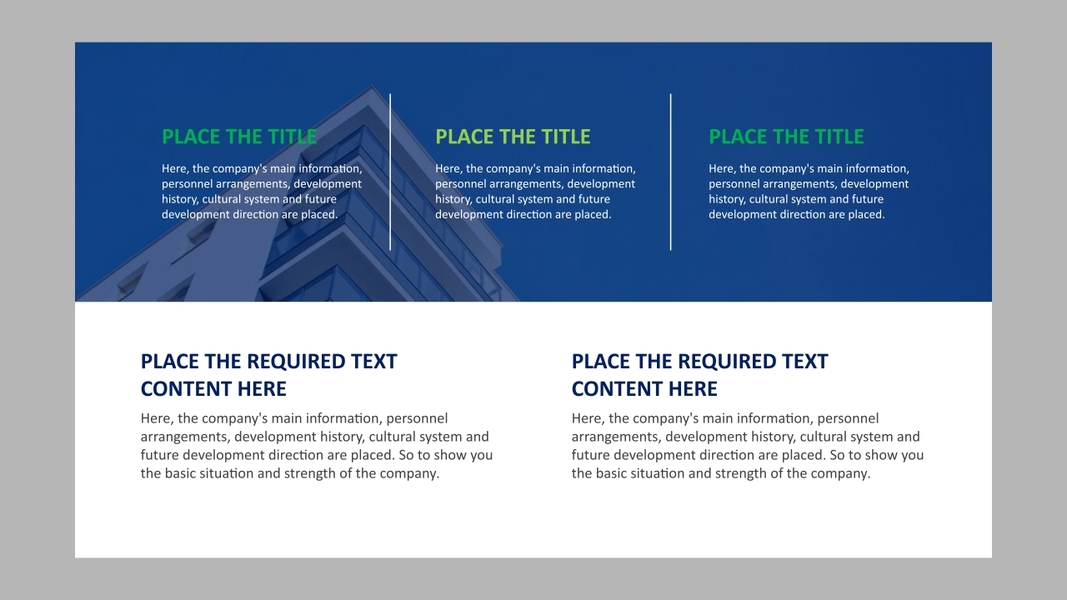 PLACE THE TITLE

Here, the company's main information, personnel arrangements, development history, cultural system and future development direction are placed.

PLACE THE TITLE

Here, the company's main information, personnel arrangements, development history, cultural system and future development direction are placed.

PLACE THE TITLE

Here, the company's main information, personnel arrangements, development history, cultural system and future development direction are placed.

PLACE THE REQUIRED TEXT CONTENT HERE

Here, the company's main information, personnel arrangements, development history, cultural system and future development direction are placed. So to show you the basic situation and strength of the company.

PLACE THE REQUIRED TEXT CONTENT HERE

Here, the company's main information, personnel arrangements, development history, cultural system and future development direction are placed. So to show you the basic situation and strength of the company.